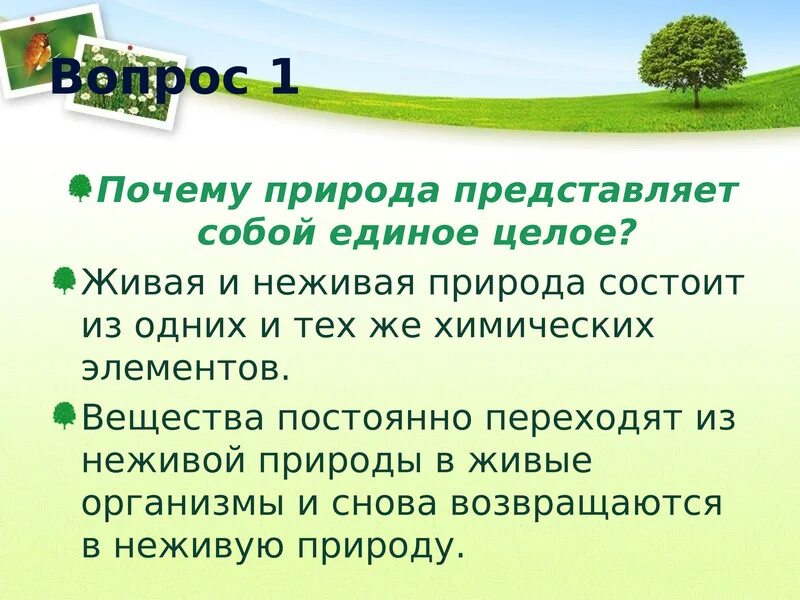 Вопрос 1

Почему природа представляет собой единое целое?

Живая и неживая природа состоит из одних и тех же химических элементов.

Вещества постоянно переходят из неживой природы в живые организмы и снова возвращаются в неживую природу.